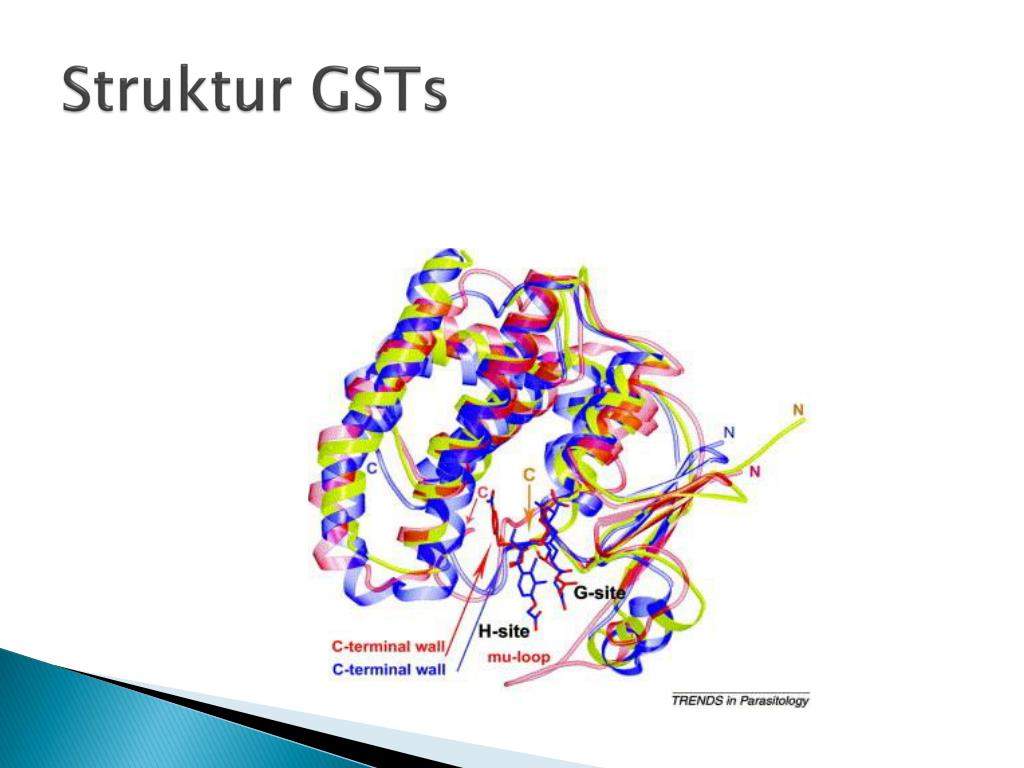 Struktur GSTs

N
N
N
C
C
C
G-site
H-site
C-terminal wall
C-terminal wall
mu-loop

TRENDS in Parasitology